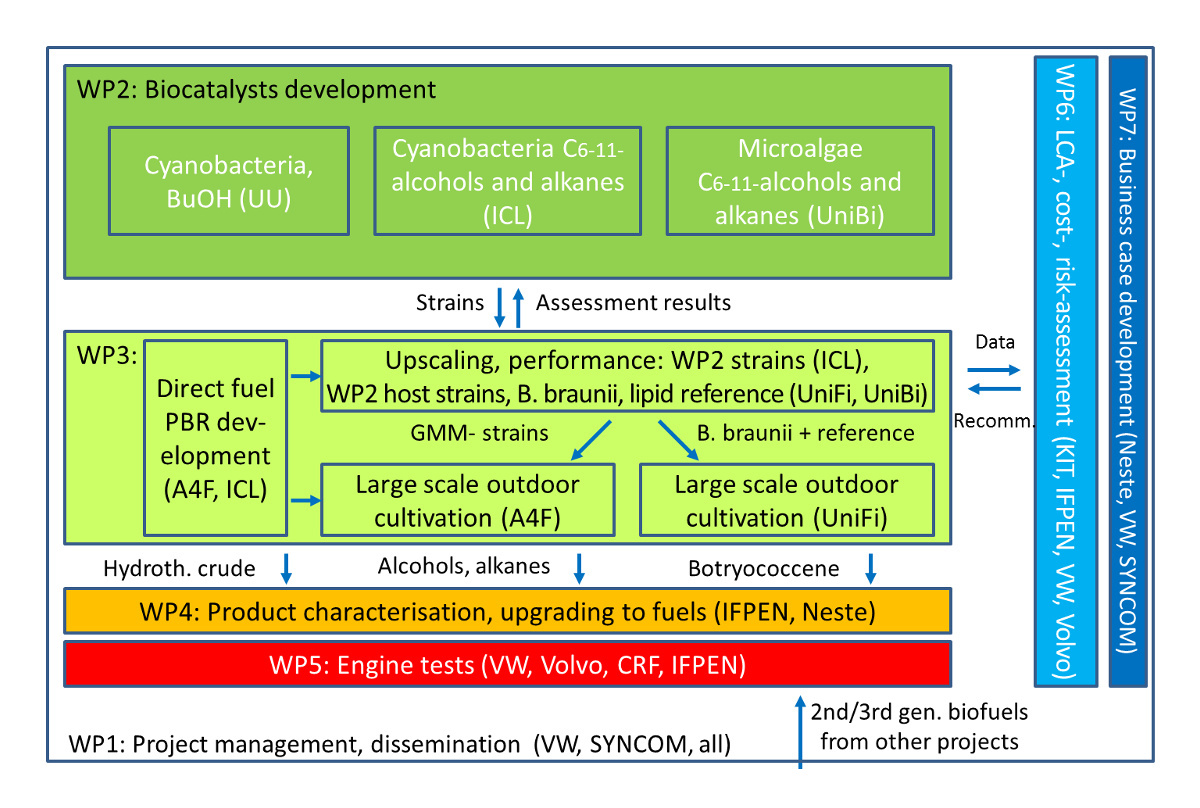 WP2: Biocatalysts development

Cyanobacteria, BuOH (UU)

Cyanobacteria $C_{6-11}$-alcohols and alkanes (ICL)

Microalgae $C_{6-11}$-alcohols and alkanes (UniBi)

Strains

Assessment results

WP3:

Direct fuel PBR development (A4F, ICL)

Upscaling, performance: WP2 strains (ICL), WP2 host strains, B. braunii, lipid reference (UniFi, UniBi)

GMM- strains

B. braunii + reference

Large scale outdoor cultivation (A4F)

Large scale outdoor cultivation (UniFi)

Data

Recomm.

Hydroth. crude

Alcohols, alkanes

Botryococcene

WP4: Product characterisation, upgrading to fuels (IFPEN, Neste)

WP5: Engine tests (VW, Volvo, CRF, IFPEN)

WP1: Project management, dissemination (VW, SYNCOM, all)

2nd/3rd gen. biofuels from other projects

WP6: LCA-, cost-, risk-assessment (KIT, IFPEN, VW, Volvo)

WP7: Business case development (Neste, VW, SYNCOM)